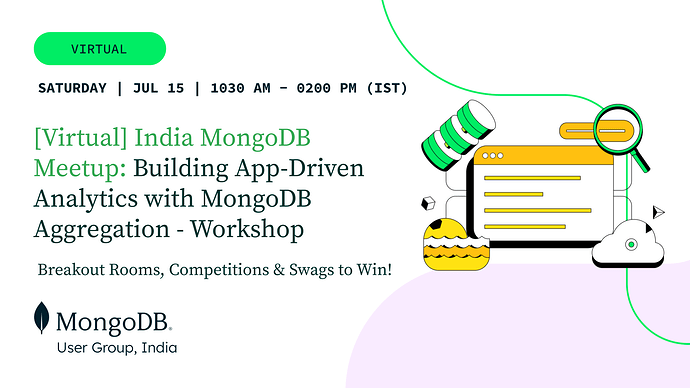 VIRTUAL

SATURDAY | JUL 15 | 1030 AM – 0200 PM (IST)

[Virtual] India MongoDB Meetup: Building App-Driven Analytics with MongoDB Aggregation - Workshop

Breakout Rooms, Competitions & Swags to Win!

MongoDB.
User Group, India